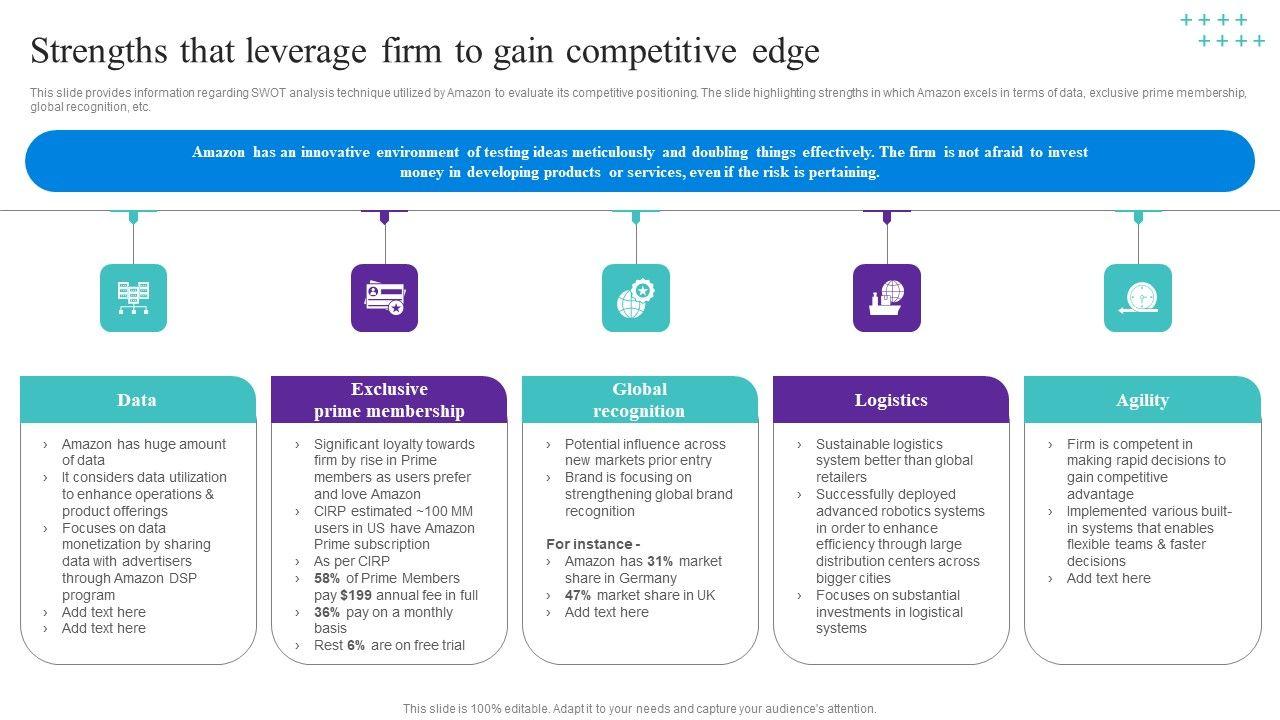 Strengths that leverage firm to gain competitive edge

This slide provides information regarding SWOT analysis technique utilized by Amazon to evaluate its competitive positioning. The slide highlighting strengths in which Amazon excels in terms of data, exclusive prime membership, global recognition, etc.

Amazon has an innovative environment of testing ideas meticulously and doubling things effectively. The firm is not afraid to invest money in developing products or services, even if the risk is pertaining.

Data
› Amazon has huge amount of data
› It considers data utilization to enhance operations & product offerings
› Focuses on data monetization by sharing data with advertisers through Amazon DSP program
› Add text here
› Add text here

Exclusive prime membership
› Significant loyalty towards firm by rise in Prime members as users prefer and love Amazon
› CIRP estimated ~100 MM users in US have Amazon Prime subscription
› As per CIRP
› 58% of Prime Members pay $199 annual fee in full
› 36% pay on a monthly basis
› Rest 6% are on free trial

Global recognition
› Potential influence across new markets prior entry
› Brand is focusing on strengthening global brand recognition

For instance -
› Amazon has 31% market share in Germany
› 47% market share in UK
› Add text here

Logistics
› Sustainable logistics system better than global retailers
› Successfully deployed advanced robotics systems in order to enhance efficiency through large distribution centers across bigger cities
› Focuses on substantial investments in logistical systems

Agility
› Firm is competent in making rapid decisions to gain competitive advantage
› Implemented various built-in systems that enables flexible teams & faster decisions
› Add text here

This slide is 100% editable. Adapt it to your needs and capture your audience's attention.